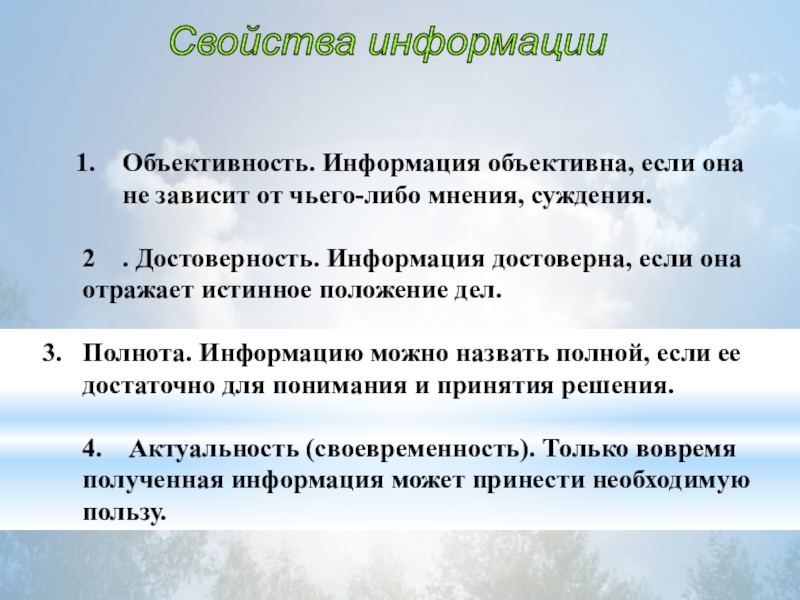 Свойства информации

1. Объективность. Информация объективна, если она не зависит от чьего-либо мнения, суждения.

2 . Достоверность. Информация достоверна, если она отражает истинное положение дел.

3. Полнота. Информацию можно назвать полной, если ее достаточно для понимания и принятия решения.

4. Актуальность (своевременность). Только вовремя полученная информация может принести необходимую пользу.